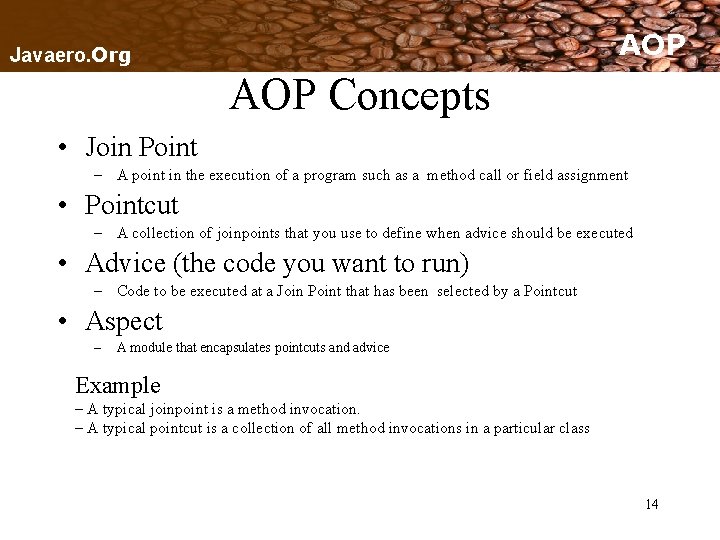 Javaero.Org

AOP

AOP Concepts

• Join Point
– A point in the execution of a program such as a method call or field assignment

• Pointcut
– A collection of joinpoints that you use to define when advice should be executed

• Advice (the code you want to run)
– Code to be executed at a Join Point that has been selected by a Pointcut

• Aspect
– A module that encapsulates pointcuts and advice

Example
– A typical joinpoint is a method invocation.
– A typical pointcut is a collection of all method invocations in a particular class

14